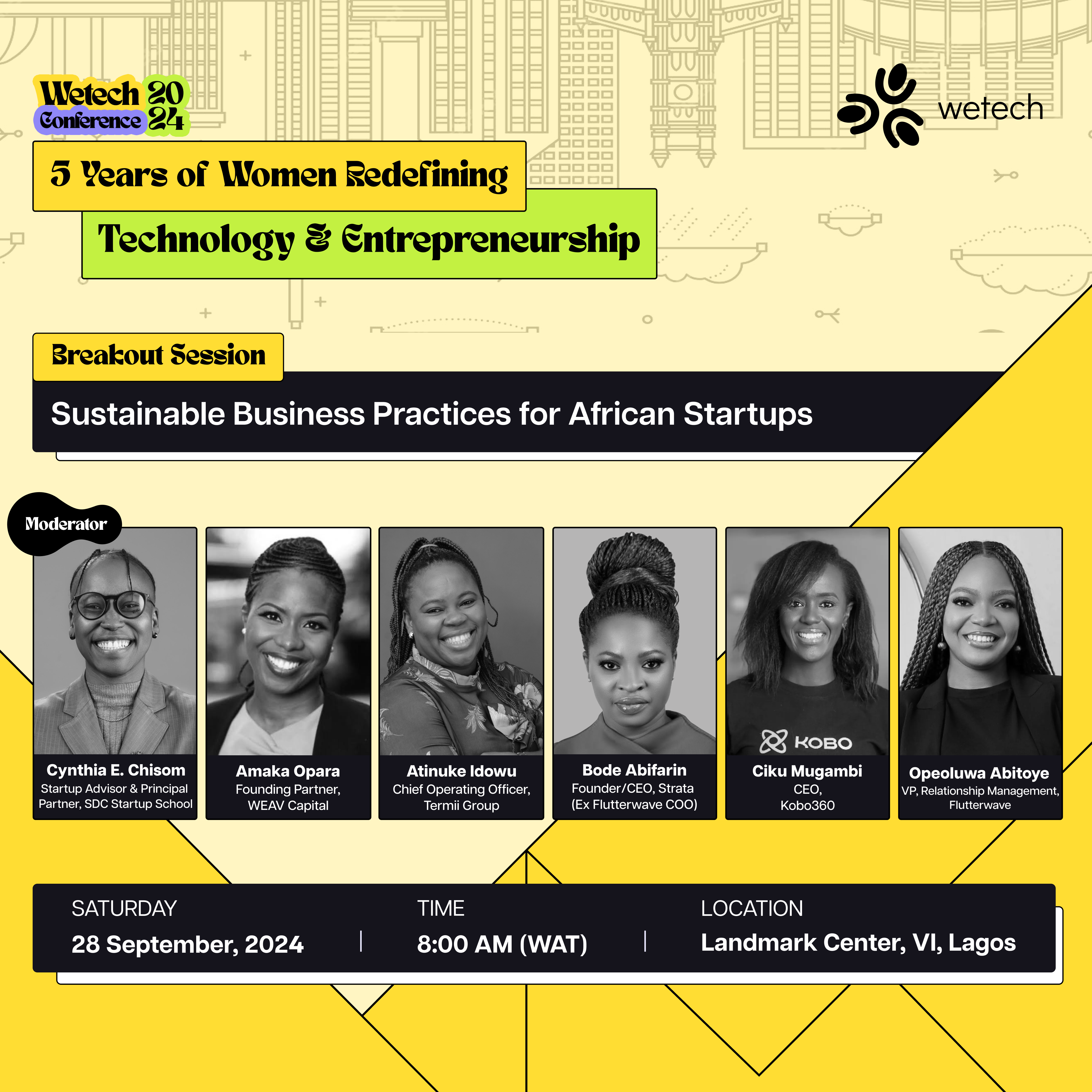 Wetech Conference 2024

wetech

5 Years of Women Redefining Technology & Entrepreneurship

Breakout Session

Sustainable Business Practices for African Startups

Moderator

Cynthia E. Chisom
Startup Advisor & Principal Partner, SDC Startup School

Amaka Opara
Founding Partner, WEAV Capital

Atinuke Idowu
Chief Operating Officer, Termii Group

Bode Abifarin
Founder/CEO, Strata (Ex Flutterwave COO)

KOBO

Ciku Mugambi
CEO, Kobo360

Opeoluwa Abitoye
VP, Relationship Management, Flutterwave

SATURDAY
28 September, 2024

TIME
8:00 AM (WAT)

LOCATION
Landmark Center, VI, Lagos